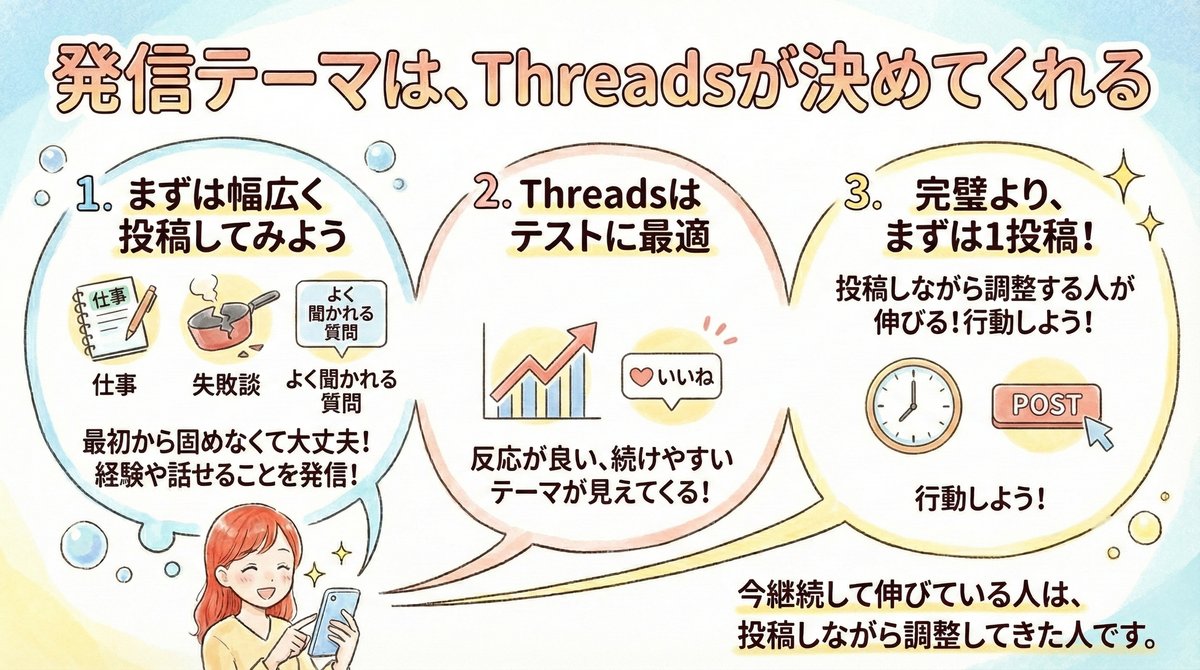 発信テーマは、Threadsが決めてくれる

1. まずは幅広く投稿してみよう

仕事

よく聞かれる質問

仕事

失敗談

よく聞かれる質問

最初から固めなくて大丈夫！経験や話せることを発信！

2. Threadsはテストに最適

いいね

反応が良い、続けやすいテーマが見えてくる！

3. 完璧より、まずは1投稿！

投稿しながら調整する人が伸びる！行動しよう！

POST

行動しよう！

今継続して伸びている人は、投稿しながら調整してきた人です。